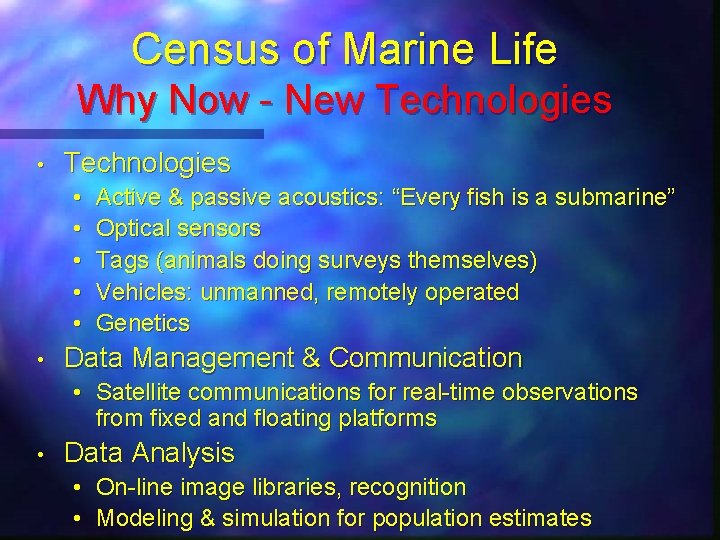 Census of Marine Life
Why Now - New Technologies

• Technologies
• Active & passive acoustics: “Every fish is a submarine”
• Optical sensors
• Tags (animals doing surveys themselves)
• Vehicles: unmanned, remotely operated
• Genetics

• Data Management & Communication
• Satellite communications for real-time observations from fixed and floating platforms

• Data Analysis
• On-line image libraries, recognition
• Modeling & simulation for population estimates